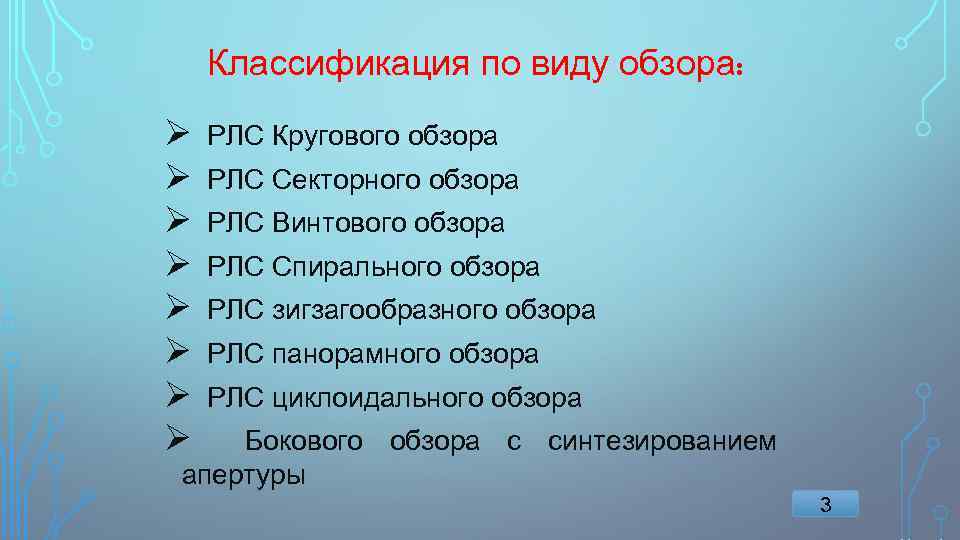 Классификация по виду обзора:

➢ РЛС Кругового обзора
➢ РЛС Секторного обзора
➢ РЛС Винтового обзора
➢ РЛС Спирального обзора
➢ РЛС зигзагообразного обзора
➢ РЛС панорамного обзора
➢ РЛС циклоидального обзора
➢ Бокового обзора с синтезированием апертуры

3